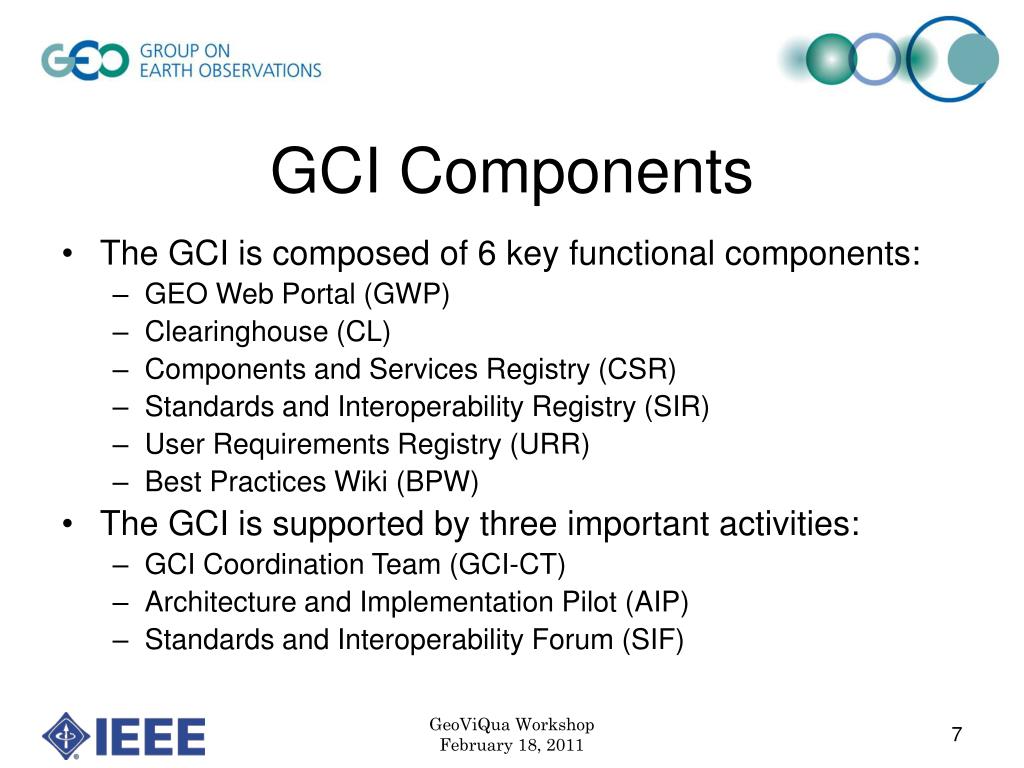 GEO GROUP ON EARTH OBSERVATIONS

GCI Components

• The GCI is composed of 6 key functional components:
 – GEO Web Portal (GWP)
 – Clearinghouse (CL)
 – Components and Services Registry (CSR)
 – Standards and Interoperability Registry (SIR)
 – User Requirements Registry (URR)
 – Best Practices Wiki (BPW)
• The GCI is supported by three important activities:
 – GCI Coordination Team (GCI-CT)
 – Architecture and Implementation Pilot (AIP)
 – Standards and Interoperability Forum (SIF)

IEEE

GeoViQua Workshop
February 18, 2011

7